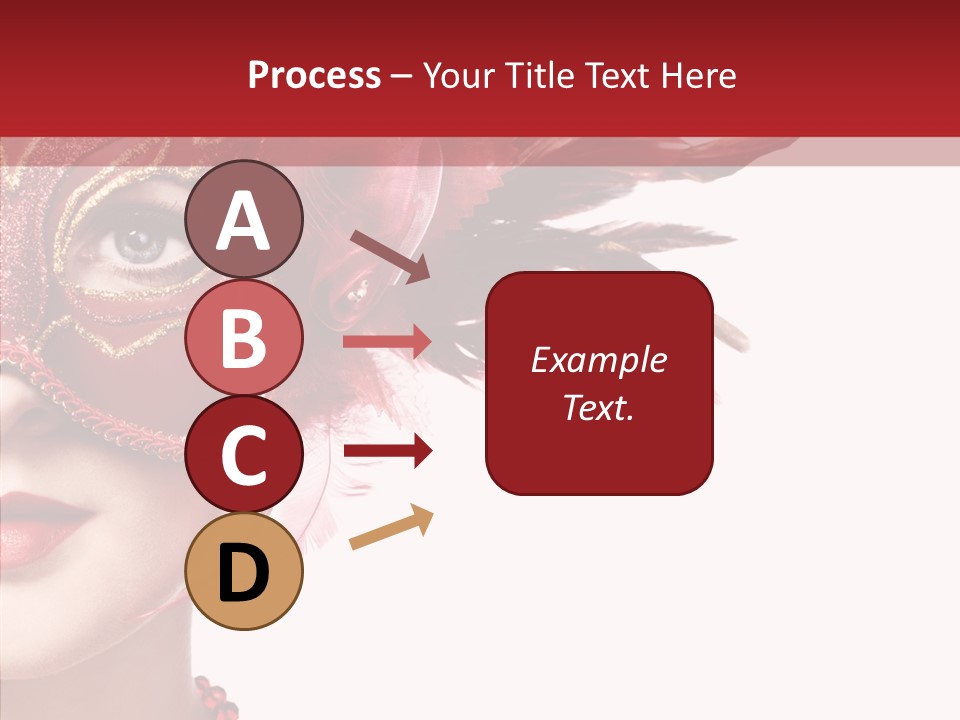 Process – Your Title Text Here

A

B

C

D

Example Text.